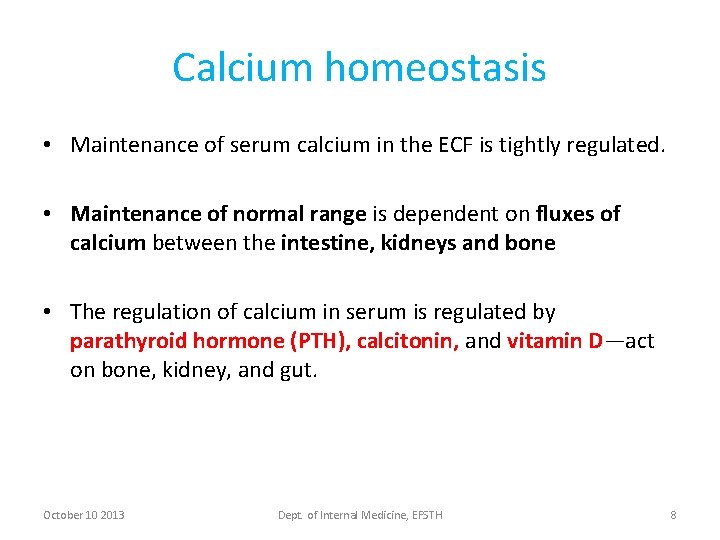 Calcium homeostasis

• Maintenance of serum calcium in the ECF is tightly regulated.

• Maintenance of normal range is dependent on fluxes of calcium between the intestine, kidneys and bone

• The regulation of calcium in serum is regulated by parathyroid hormone (PTH), calcitonin, and vitamin D—act on bone, kidney, and gut.

October 10 2013

Dept. of Internal Medicine, EFSTH

8